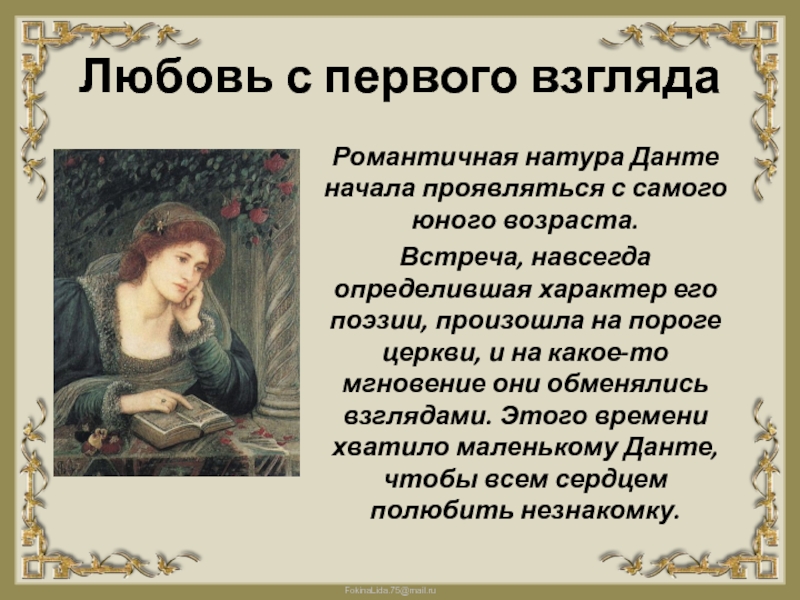 Любовь с первого взгляда

Романтичная натура Данте начала проявляться с самого юного возраста.

Встреча, навсегда определившая характер его поэзии, произошла на пороге церкви, и на какое-то мгновение они обменялись взглядами. Этого времени хватило маленькому Данте, чтобы всем сердцем полюбить незнакомку.

FokinaLida.75@mail.ru